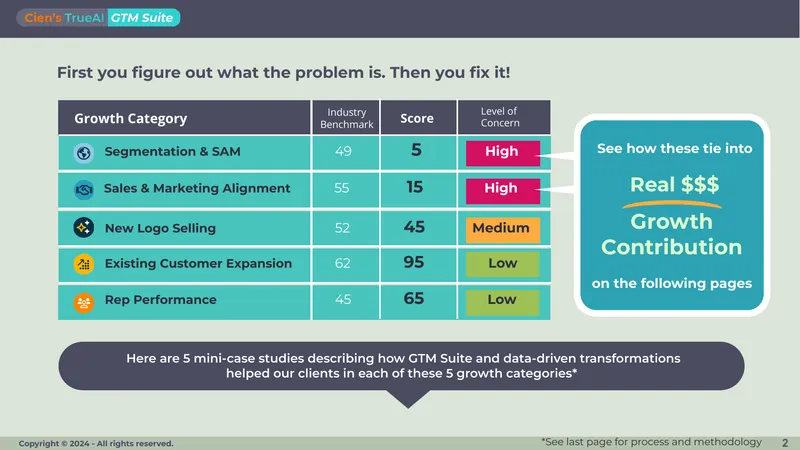 Cien's TrueAI GTM Suite

First you figure out what the problem is. Then you fix it!

| Growth Category | Industry Benchmark | Score | Level of Concern |
|---|---|---|---|
| Segmentation & SAM | 49 | 5 | High |
| Sales & Marketing Alignment | 55 | 15 | High |
| New Logo Selling | 52 | 45 | Medium |
| Existing Customer Expansion | 62 | 95 | Low |
| Rep Performance | 45 | 65 | Low |

See how these tie into

Real $$$

Growth Contribution

on the following pages

Here are 5 mini-case studies describing how GTM Suite and data-driven transformations helped our clients in each of these 5 growth categories*

Copyright © 2024 - All rights reserved.

*See last page for process and methodology

2